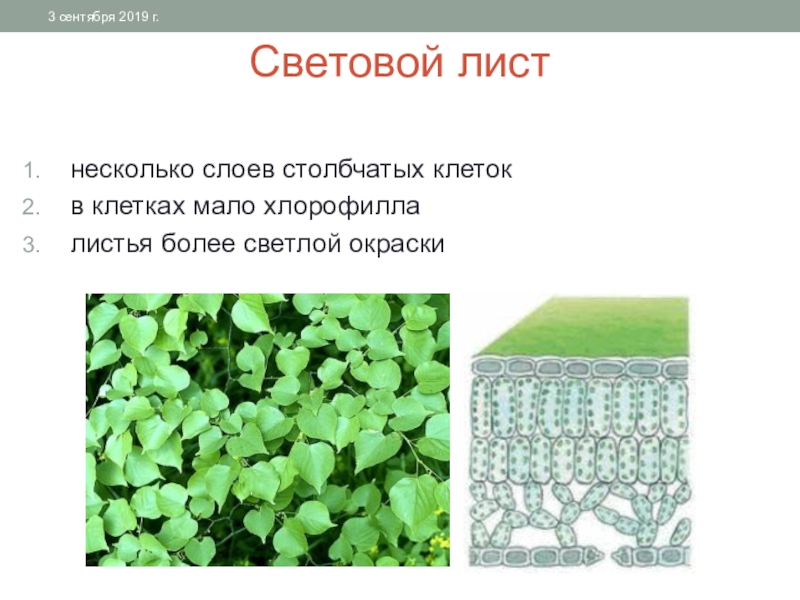 3 сентября 2019 г.

Световой лист

1. несколько слоев столбчатых клеток
2. в клетках мало хлорофилла
3. листья более светлой окраски